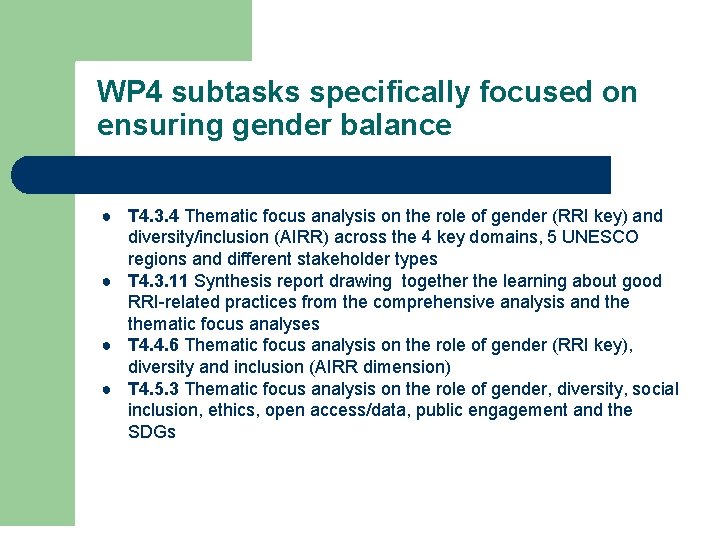 WP4 subtasks specifically focused on ensuring gender balance

- T4.3.4 Thematic focus analysis on the role of gender (RRI key) and diversity/inclusion (AIRR) across the 4 key domains, 5 UNESCO regions and different stakeholder types
- T4.3.11 Synthesis report drawing together the learning about good RRI-related practices from the comprehensive analysis and the thematic focus analyses
- T4.4.6 Thematic focus analysis on the role of gender (RRI key), diversity and inclusion (AIRR dimension)
- T4.5.3 Thematic focus analysis on the role of gender, diversity, social inclusion, ethics, open access/data, public engagement and the SDGs